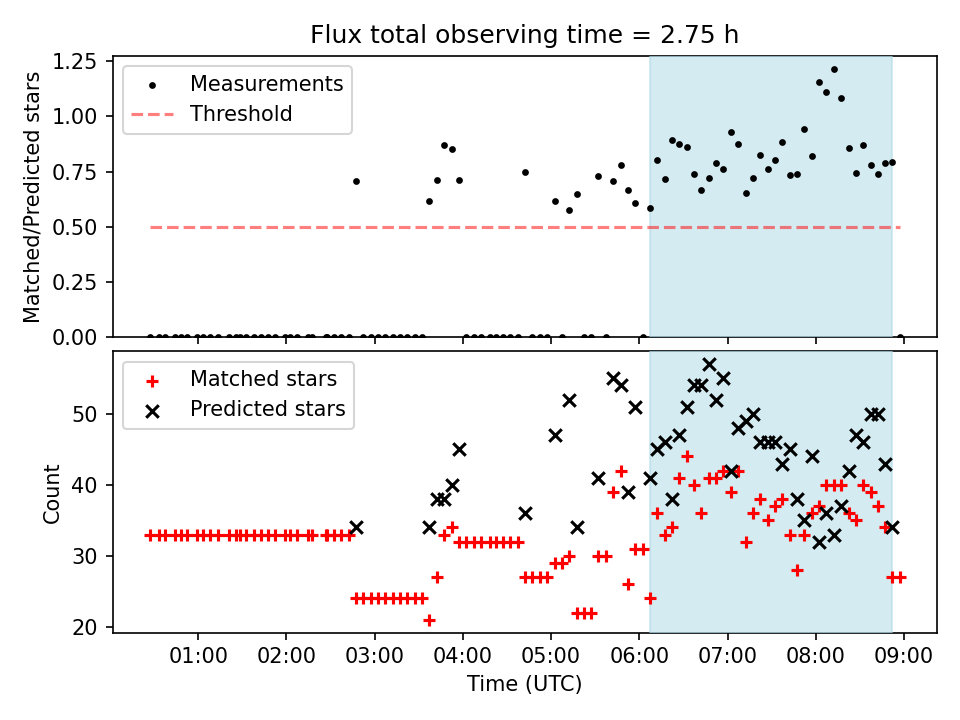 Flux total observing time = 2.75 h

Matched/Predicted stars

1.25
1.00
0.75
0.50
0.25
0.00

Measurements
Threshold

Count

50
40
30
20

Matched stars
Predicted stars

01:00 02:00 03:00 04:00 05:00 06:00 07:00 08:00 09:00

Time (UTC)